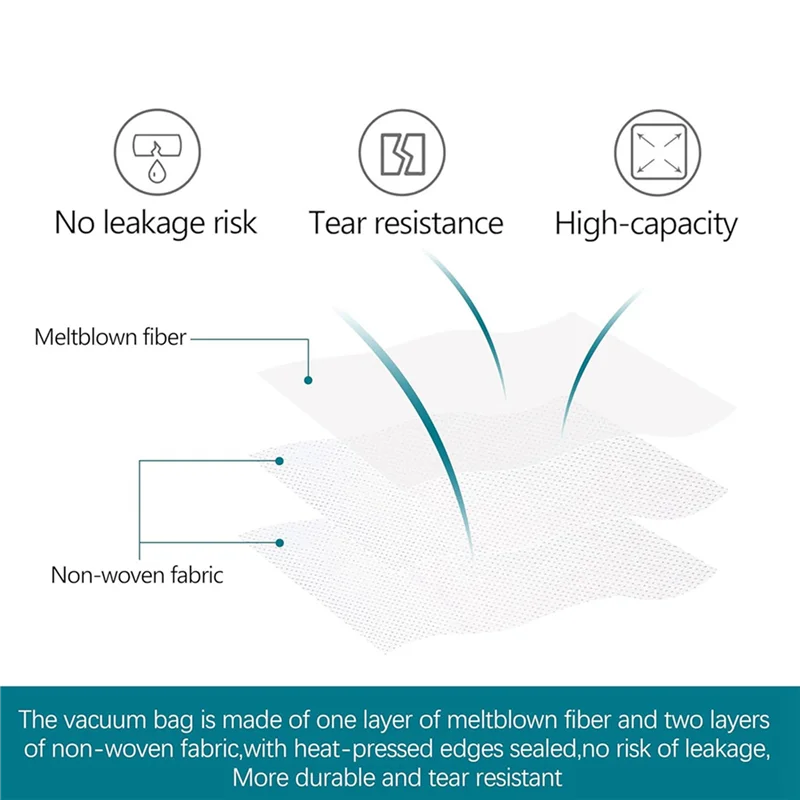 No leakage risk

Tear resistance

High-capacity

Meltblown fiber

Non-woven fabric

The vacuum bag is made of one layer of meltblown fiber and two layers of non-woven fabric,with heat-pressed edges sealed,no risk of leakage, More durable and tear resistant